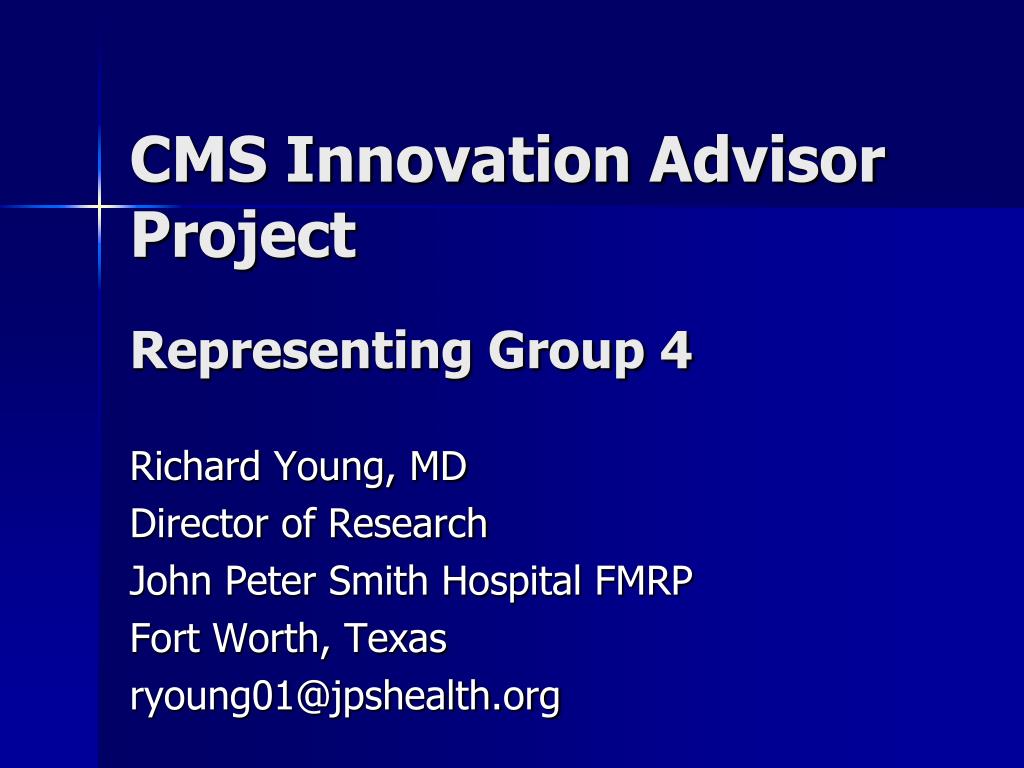 CMS Innovation Advisor Project

Representing Group 4

Richard Young, MD
Director of Research
John Peter Smith Hospital FMRP
Fort Worth, Texas
ryoung01@jpshealth.org